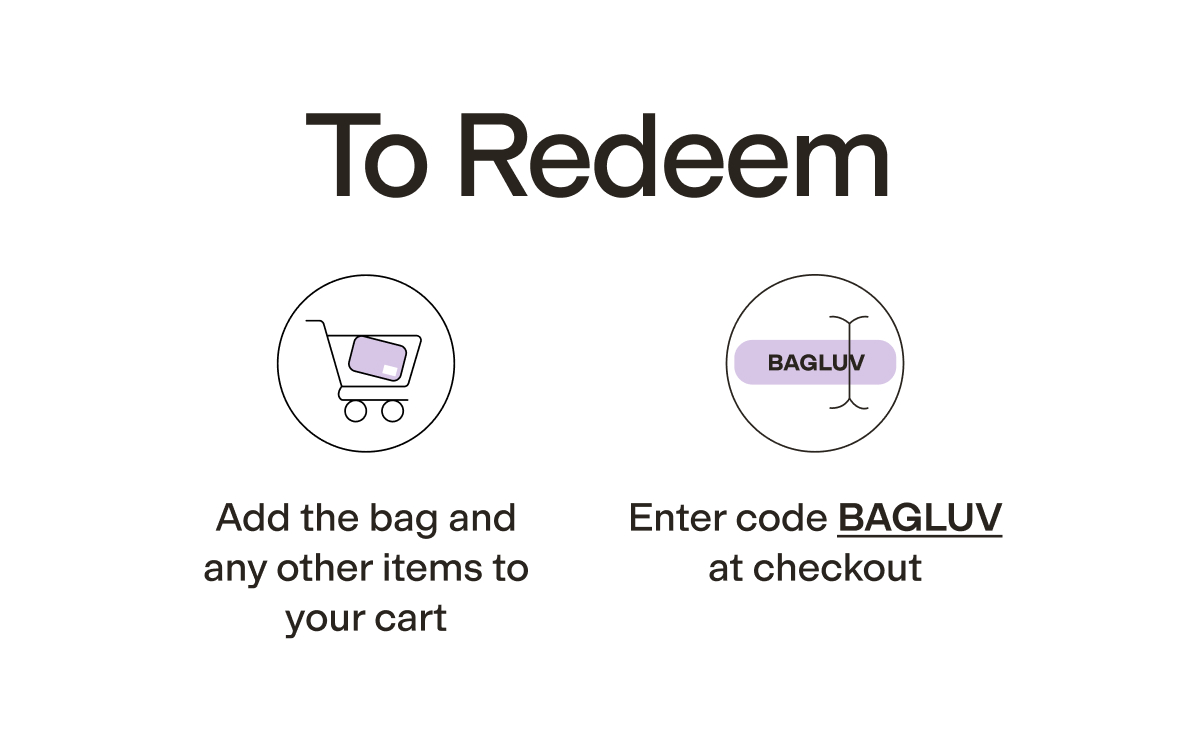 To Redeem

Add the bag and any other items to your cart

BAGLUV

Enter code BAGLUV at checkout